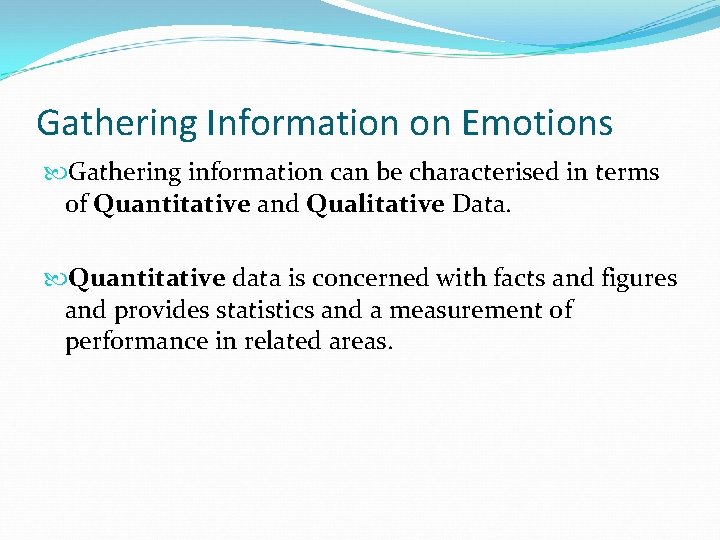 Gathering Information on Emotions

Gathering information can be characterised in terms of Quantitative and Qualitative Data.

Quantitative data is concerned with facts and figures and provides statistics and a measurement of performance in related areas.